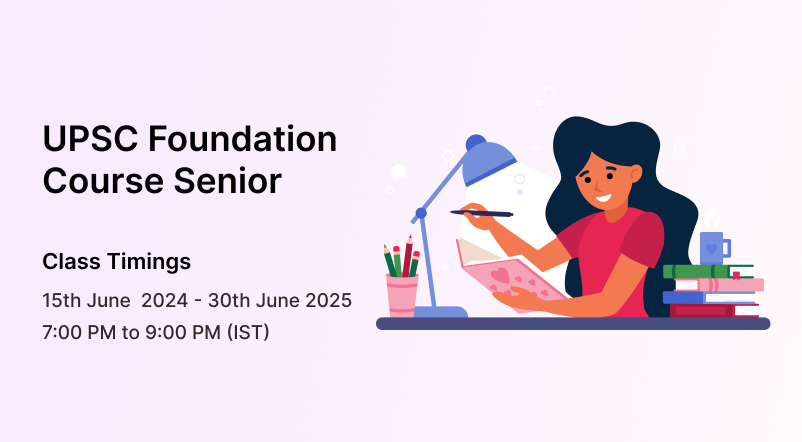 UPSC Foundation Course Senior

Class Timings

15th June 2024 - 30th June 2025

7:00 PM to 9:00 PM (IST)